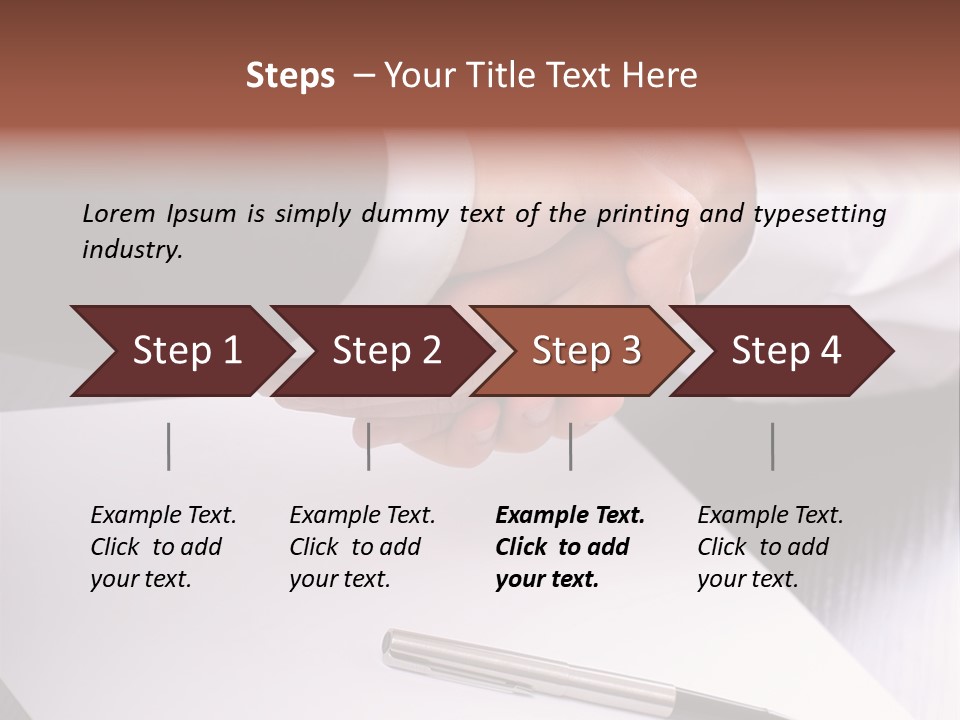 Steps – Your Title Text Here

Lorem Ipsum is simply dummy text of the printing and typesetting industry.

Step 1

Step 2

Step 3

Step 4

Example Text. Click to add your text.

Example Text. Click to add your text.

Example Text. Click to add your text.

Example Text. Click to add your text.